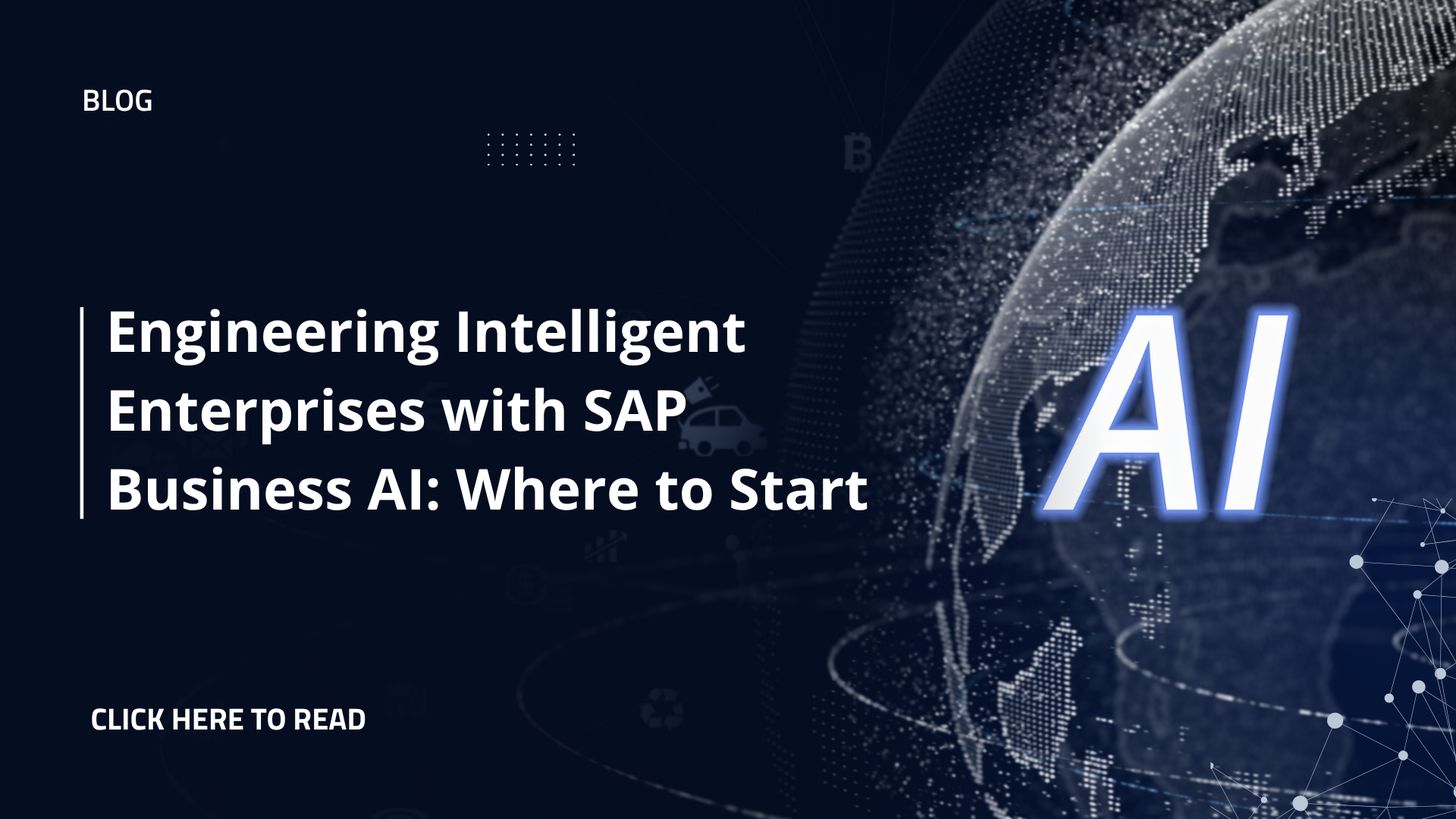 BLOG

Engineering Intelligent Enterprises with SAP Business AI: Where to Start

AI

CLICK HERE TO READ